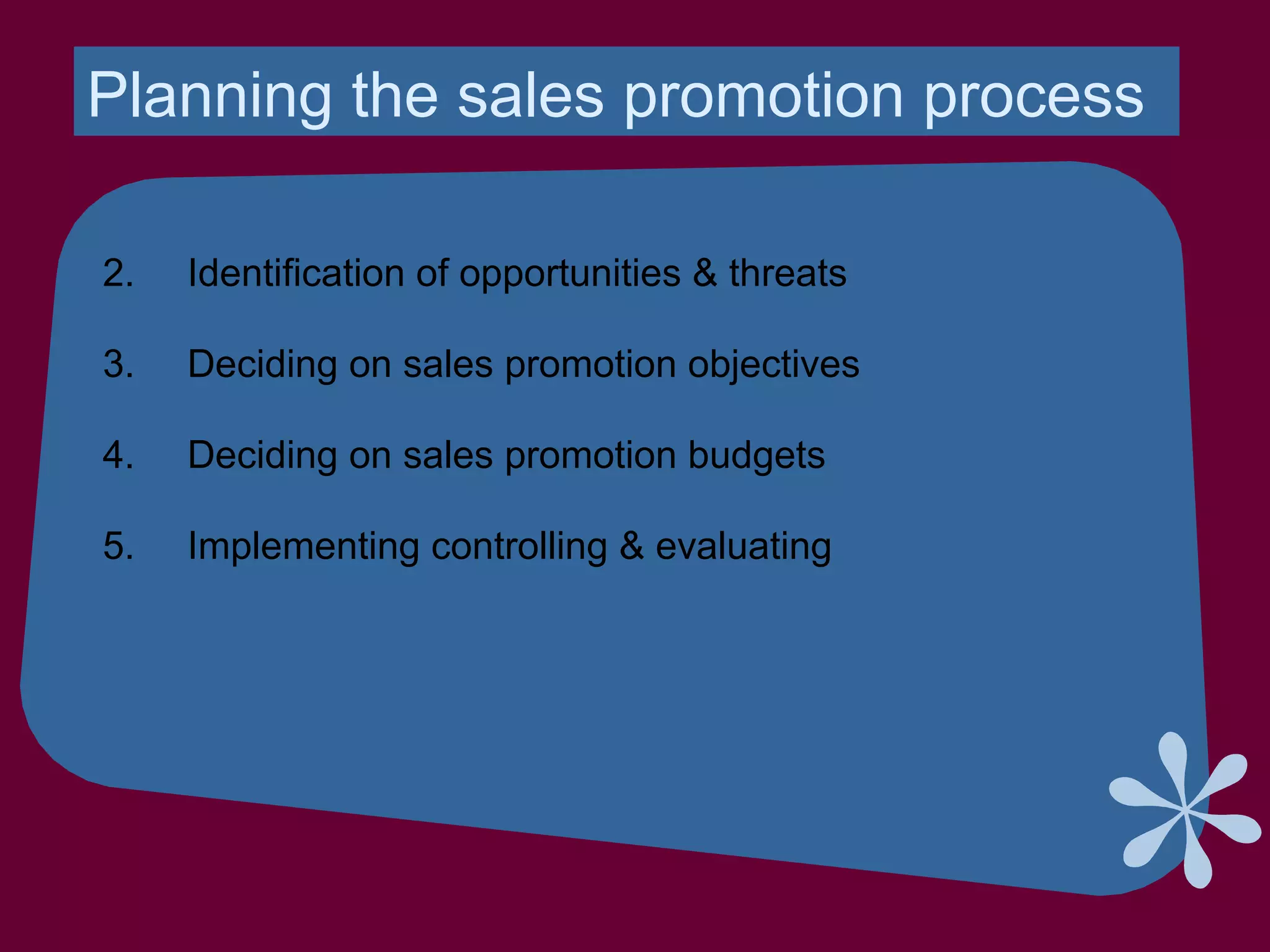 Planning the sales promotion process

2. Identification of opportunities & threats

3. Deciding on sales promotion objectives

4. Deciding on sales promotion budgets

5. Implementing controlling & evaluating